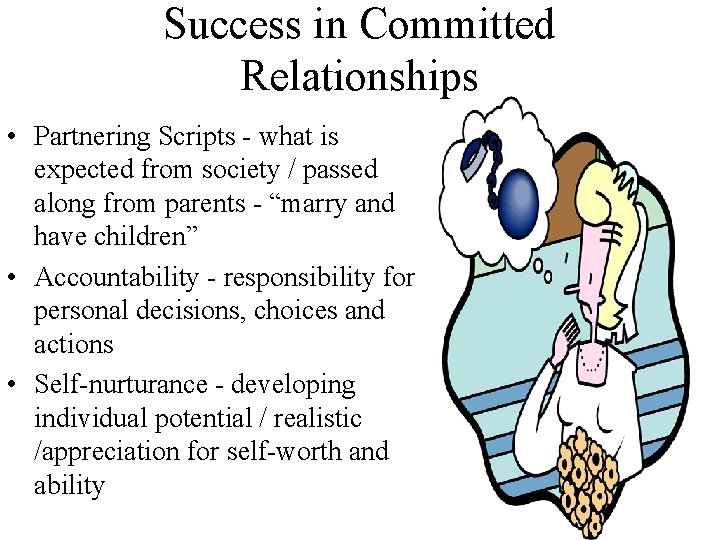 Success in Committed Relationships

• Partnering Scripts - what is expected from society / passed along from parents - “marry and have children”
• Accountability - responsibility for personal decisions, choices and actions
• Self-nurturance - developing individual potential / realistic /appreciation for self-worth and ability